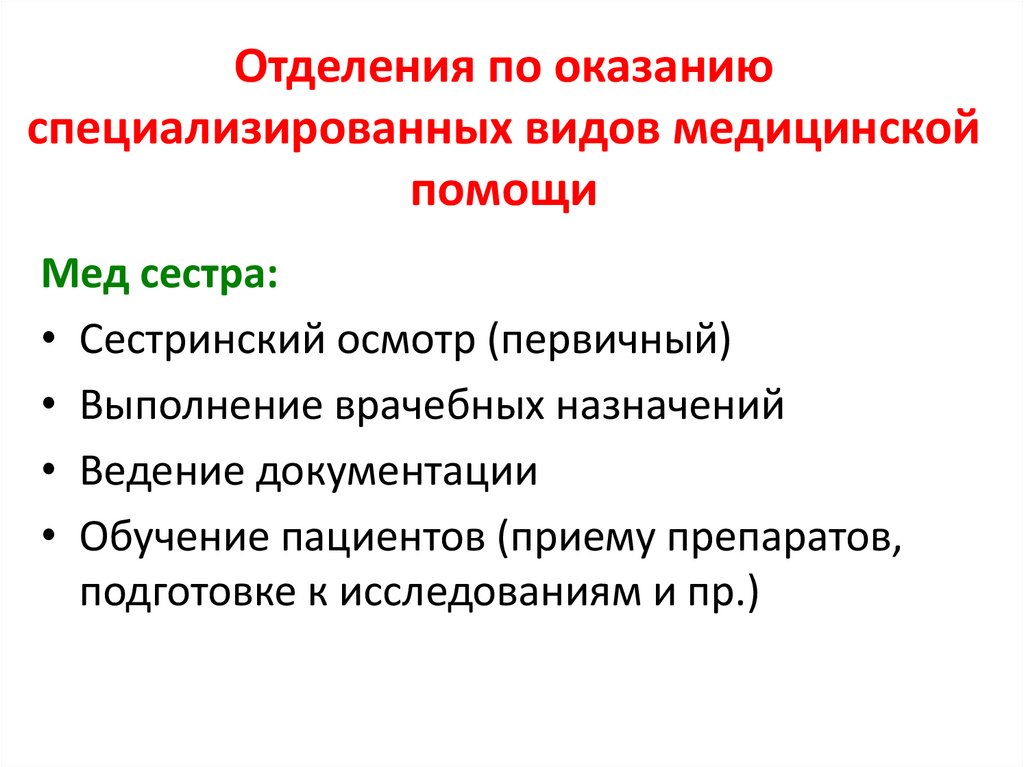 Отделения по оказанию специализированных видов медицинской помощи

Мед сестра:

• Сестринский осмотр (первичный)
• Выполнение врачебных назначений
• Ведение документации
• Обучение пациентов (приему препаратов, подготовке к исследованиям и пр.)